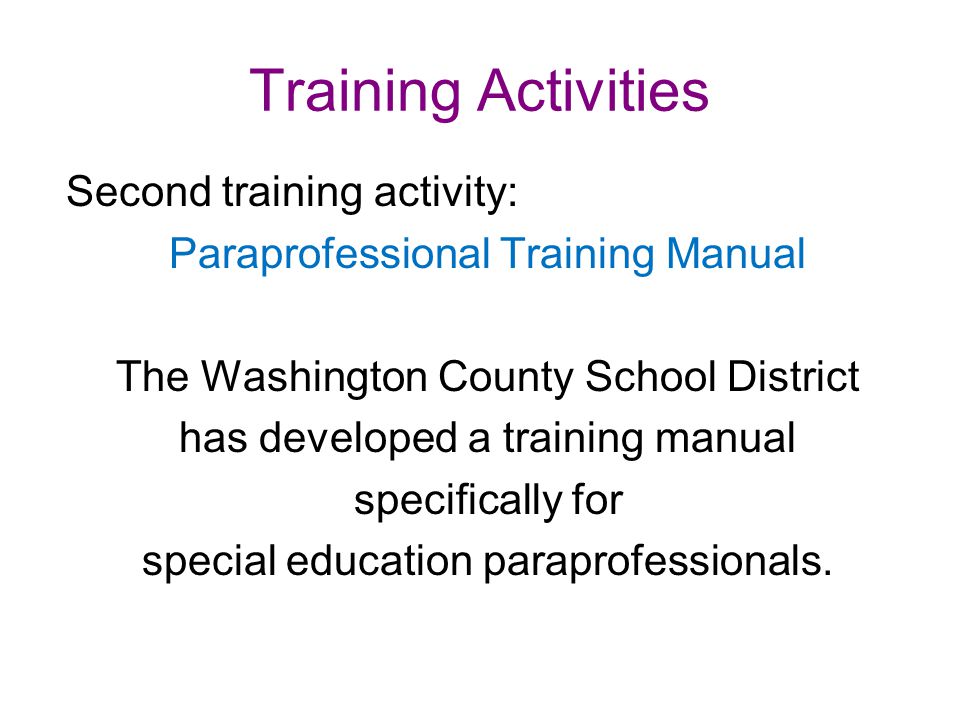 Training Activities

Second training activity:

Paraprofessional Training Manual

The Washington County School District has developed a training manual specifically for special education paraprofessionals.